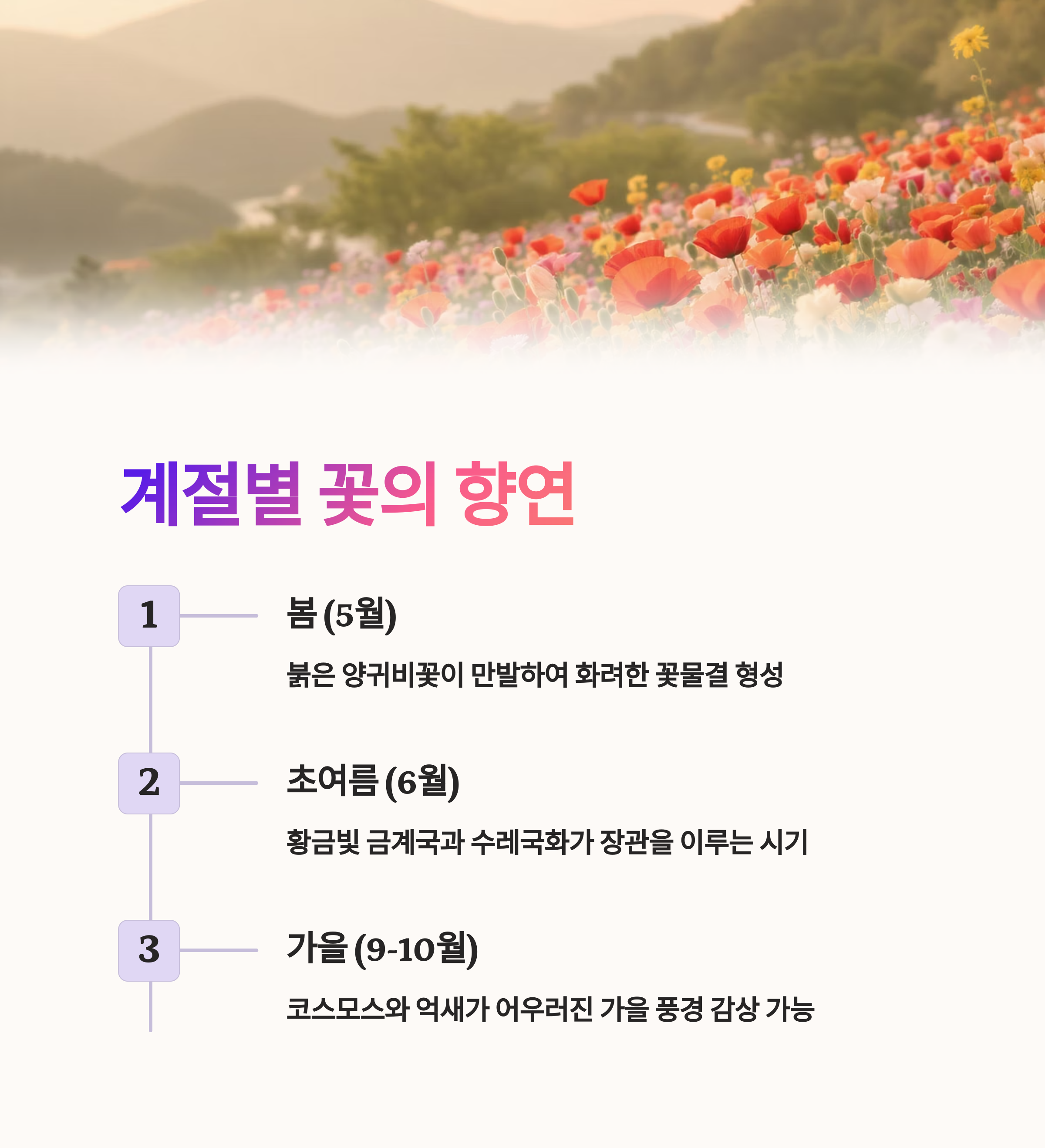 계절별 꽃의 향연

1

봄 (5월)

붉은 양귀비꽃이 만발하여 화려한 꽃물결 형성

2

초여름 (6월)

황금빛 금계국과 수레국화가 장관을 이루는 시기

3

가을 (9-10월)

코스모스와 억새가 어우러진 가을 풍경 감상 가능